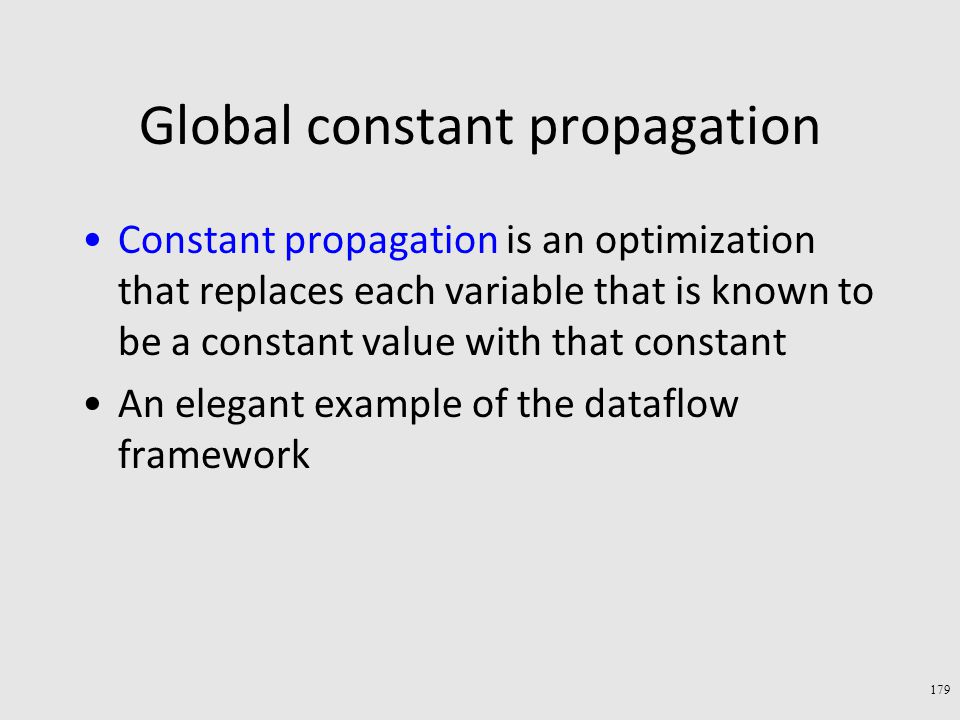 Global constant propagation

• Constant propagation is an optimization that replaces each variable that is known to be a constant value with that constant

• An elegant example of the dataflow framework

179